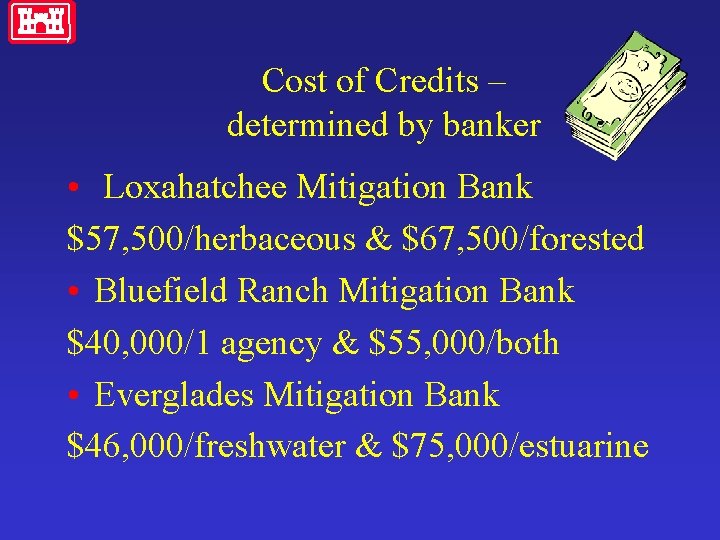 Cost of Credits – determined by banker

• Loxahatchee Mitigation Bank
\$57,500/herbaceous & \$67,500/forested

• Bluefield Ranch Mitigation Bank
\$40,000/1 agency & \$55,000/both

• Everglades Mitigation Bank
\$46,000/freshwater & \$75,000/estuarine